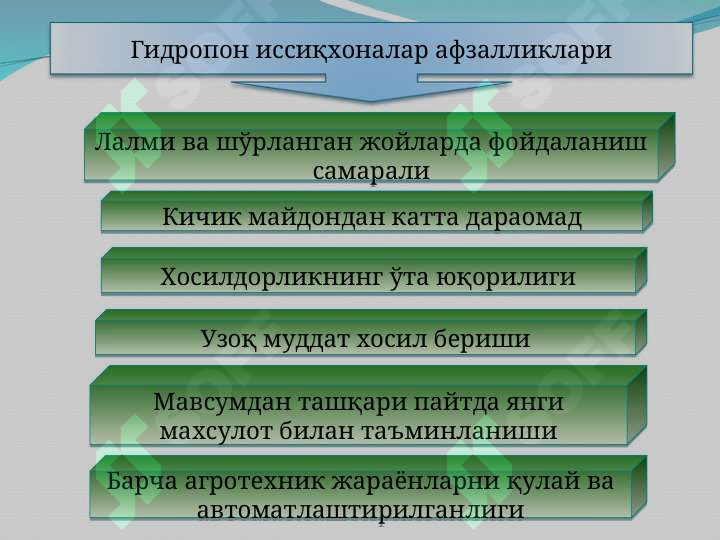 Гидропон иссиқхоналар афзалликлари

Лалми ва шўрланган жойларда фойдаланиш самарали

Кичик майдондан катта дараомад

Хосилдорликнинг ўта юқорилиги

Узоқ муддат хосил бериши

Мавсумдан ташқари пайтда янги махсулот билан таъминланиши

Барча агротехник жараёнларни қулай ва автоматлаштирилганлиги